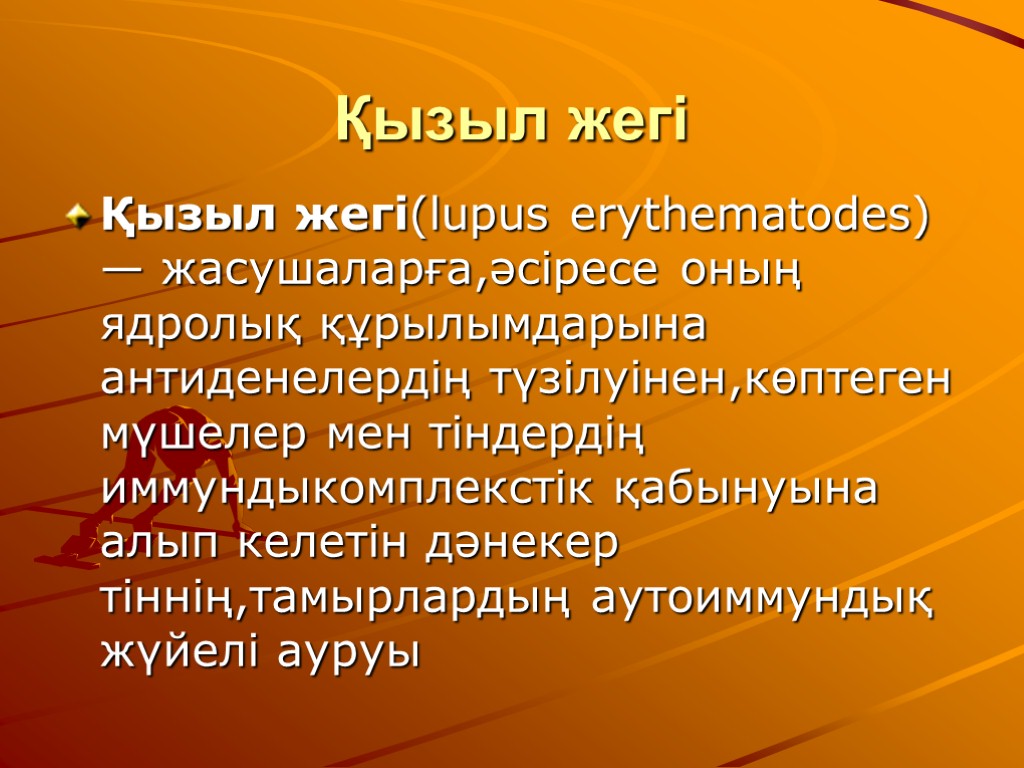 Қызыл жегі

Қызыл жегі(lupus erythematodes) — жасушаларға,әсіресе оның ядролық құрылымдарына антиденелердің түзілуінен,көптеген мүшелер мен тіндердің иммундыкомплекстік қабынуына алып келетін дәнекер тіннің,тамырлардың аутоиммундық жүйелі ауруы